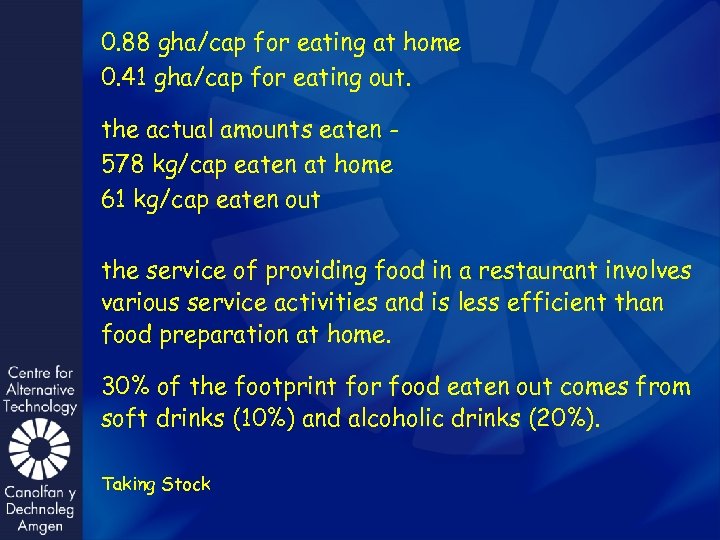 0.88 gha/cap for eating at home
0.41 gha/cap for eating out.

the actual amounts eaten -
578 kg/cap eaten at home
61 kg/cap eaten out

the service of providing food in a restaurant involves various service activities and is less efficient than food preparation at home.

30% of the footprint for food eaten out comes from soft drinks (10%) and alcoholic drinks (20%).

Taking Stock

Centre for Alternative Technology

Canolfan y Dechnoleg Amgen